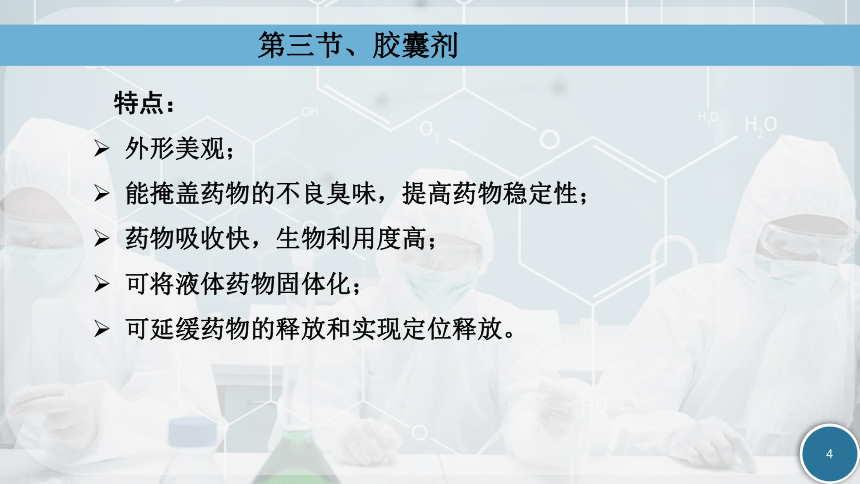 第三节、胶囊剂

特点：

➢ 外形美观；

➢ 能掩盖药物的不良臭味，提高药物稳定性；

➢ 药物吸收快，生物利用度高；

➢ 可将液体药物固体化；

➢ 可延缓药物的释放和实现定位释放。

4